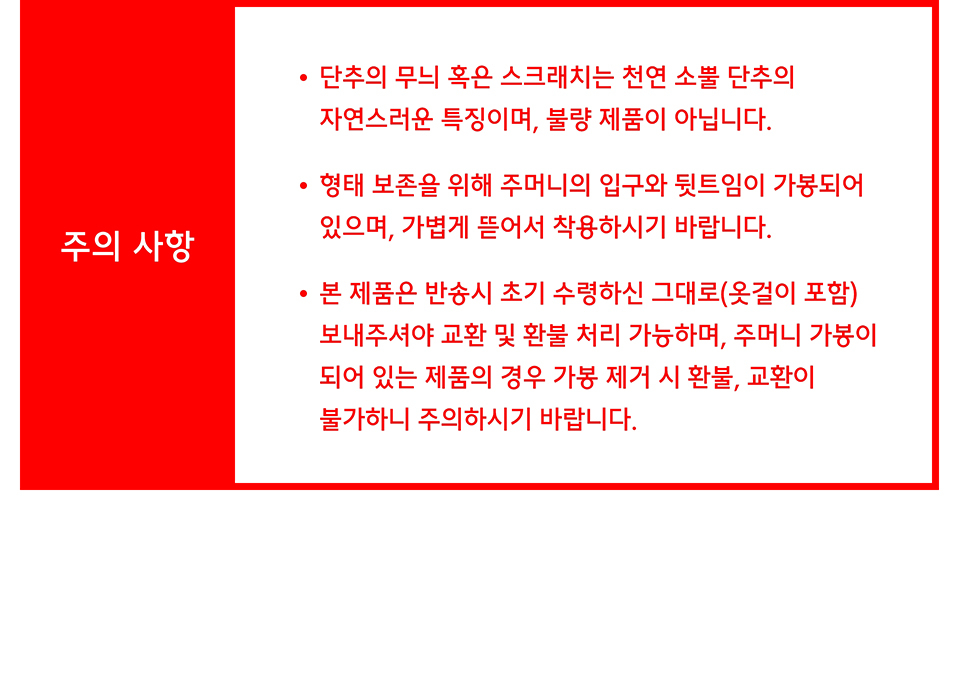 주의 사항

• 단추의 무늬 혹은 스크래치는 천연 소뿔 단추의 자연스러운 특징이며, 불량 제품이 아닙니다.

• 형태 보존을 위해 주머니의 입구와 뒷트임이 가봉되어 있으며, 가볍게 뜯어서 착용하시기 바랍니다.

• 본 제품은 반송시 초기 수령하신 그대로(옷걸이 포함) 보내주셔야 교환 및 환불 처리 가능하며, 주머니 가봉이 되어 있는 제품의 경우 가봉 제거 시 환불, 교환이 불가하니 주의하시기 바랍니다.